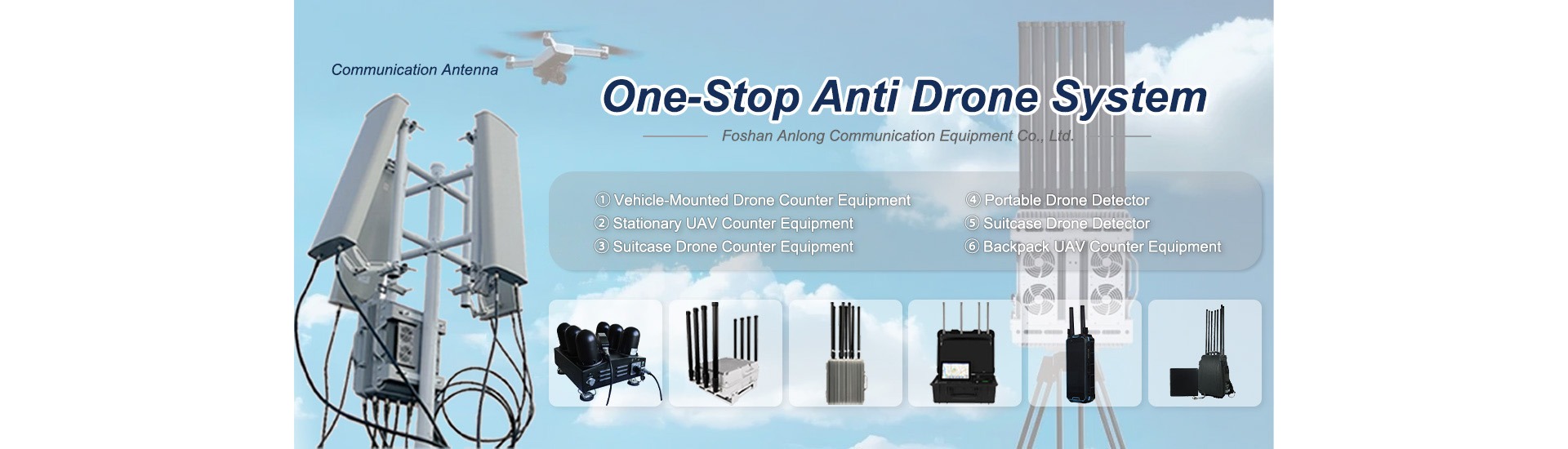 Communication Antenna

One-Stop Anti Drone System

Foshan Anlong Communication Equipment Co., Ltd.

① Vehicle-Mounted Drone Counter Equipment
② Stationary UAV Counter Equipment
③ Suitcase Drone Counter Equipment

④ Portable Drone Detector
⑤ Suitcase Drone Detector
⑥ Backpack UAV Counter Equipment